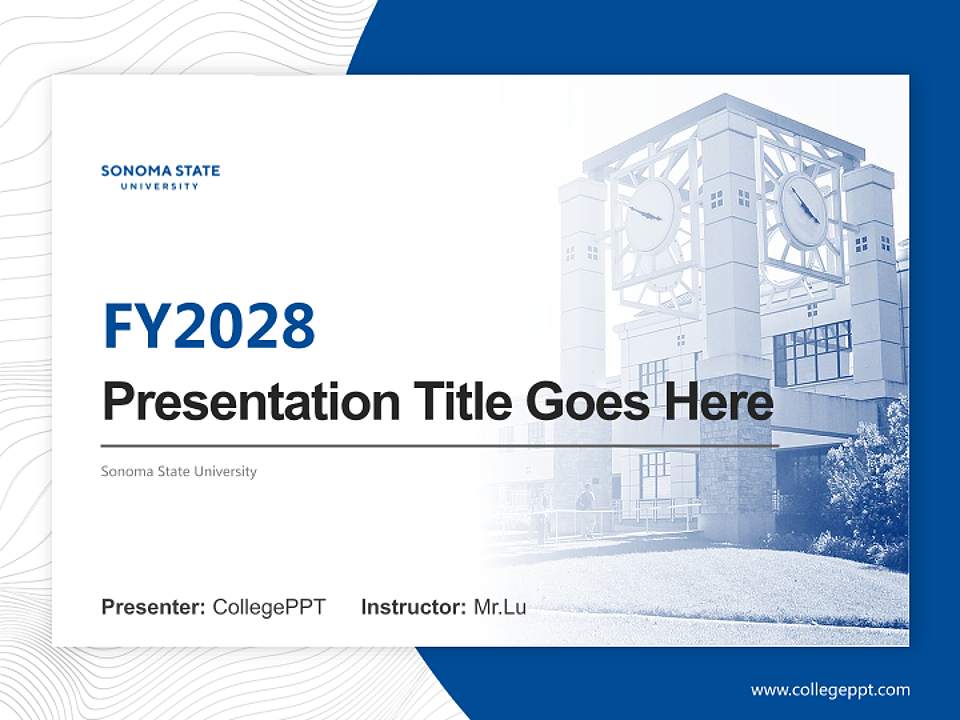 SONOMA STATE
UNIVERSITY

FY2028

Presentation Title Goes Here

Sonoma State University

Presenter: CollegePPT Instructor: Mr.Lu

www.collegeppt.com